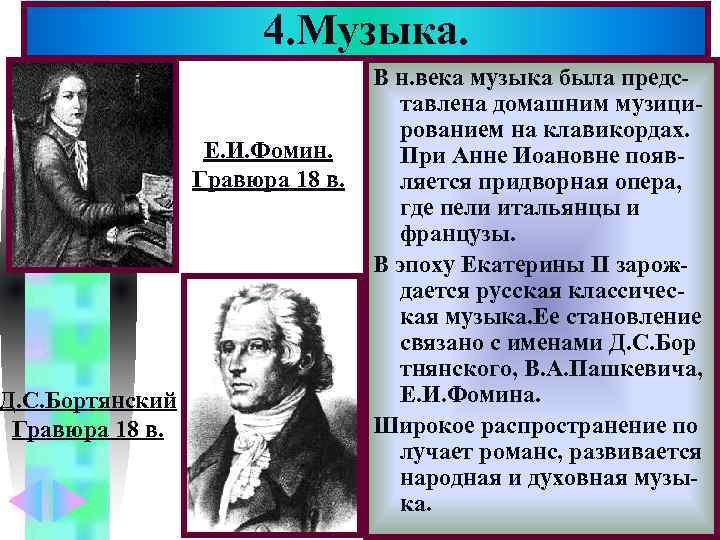 4.Музыка.

Е.И.Фомин. Гравюра 18 в.

Д.С.Бортянский Гравюра 18 в.

В н.века музыка была представлена домашним музицированием на клавикордах. При Анне Иоановне появляется придворная опера, где пели итальянцы и французы.

В эпоху Екатерины II зарождается русская классическая музыка.Ее становление связано с именами Д.С.Бор тнянского, В.А.Пашкевича, Е.И.Фомина.

Широкое распространение по лучает романс, развивается народная и духовная музыка.